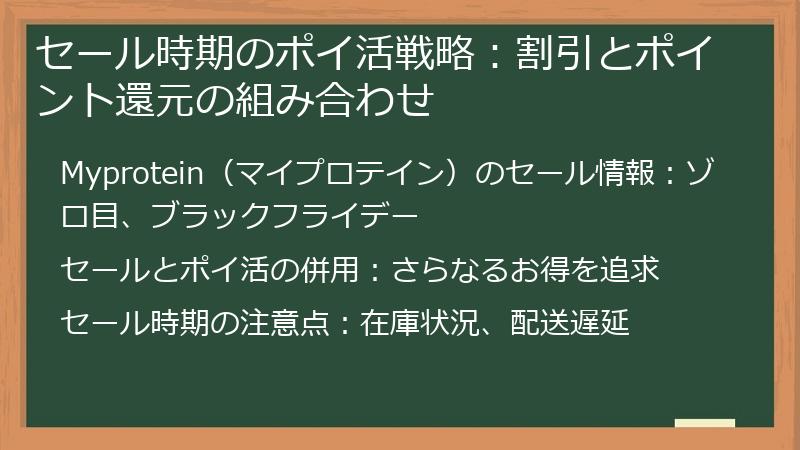 セール時期のポイ活戦略：割引とポイント還元の組み合わせ

Myprotein（マイプロテイン）のセール情報：ゾロ目、ブラックフライデー

セールとポイ活の併用：さらなるお得を追求

セール時期の注意点：在庫状況、配送遅延